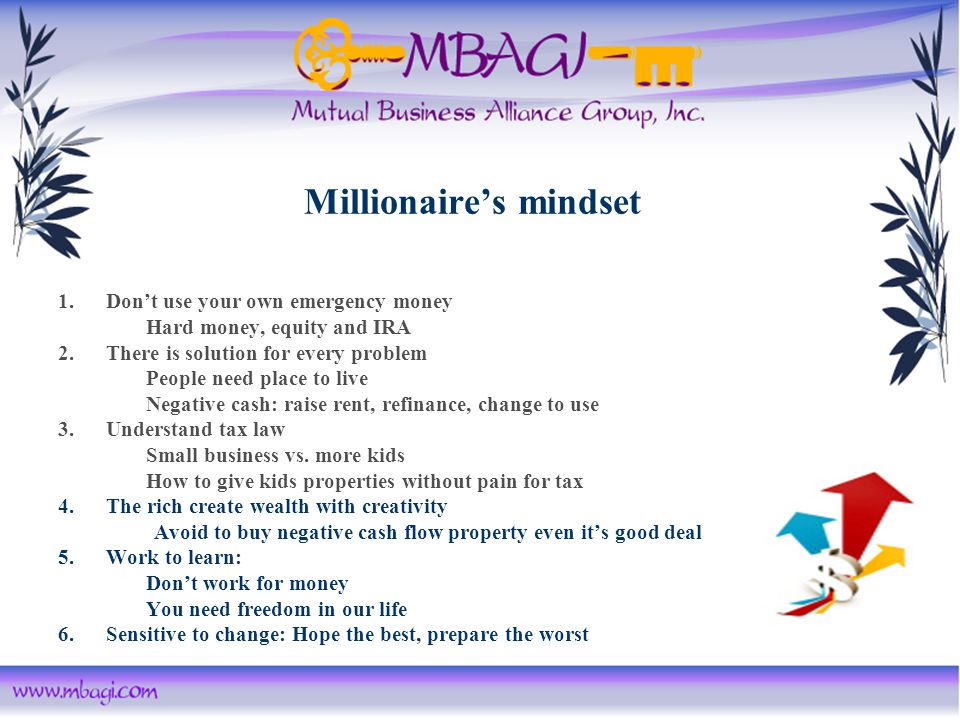 MBAGI

Mutual Business Alliance Group, Inc.

Millionaire's mindset

1. Don't use your own emergency money
Hard money, equity and IRA
2. There is solution for every problem
People need place to live
Negative cash: raise rent, refinance, change to use
3. Understand tax law
Small business vs. more kids
How to give kids properties without pain for tax
4. The rich create wealth with creativity
Avoid to buy negative cash flow property even it's good deal
5. Work to learn:
Don't work for money
You need freedom in our life
6. Sensitive to change: Hope the best, prepare the worst

www.mbagi.com